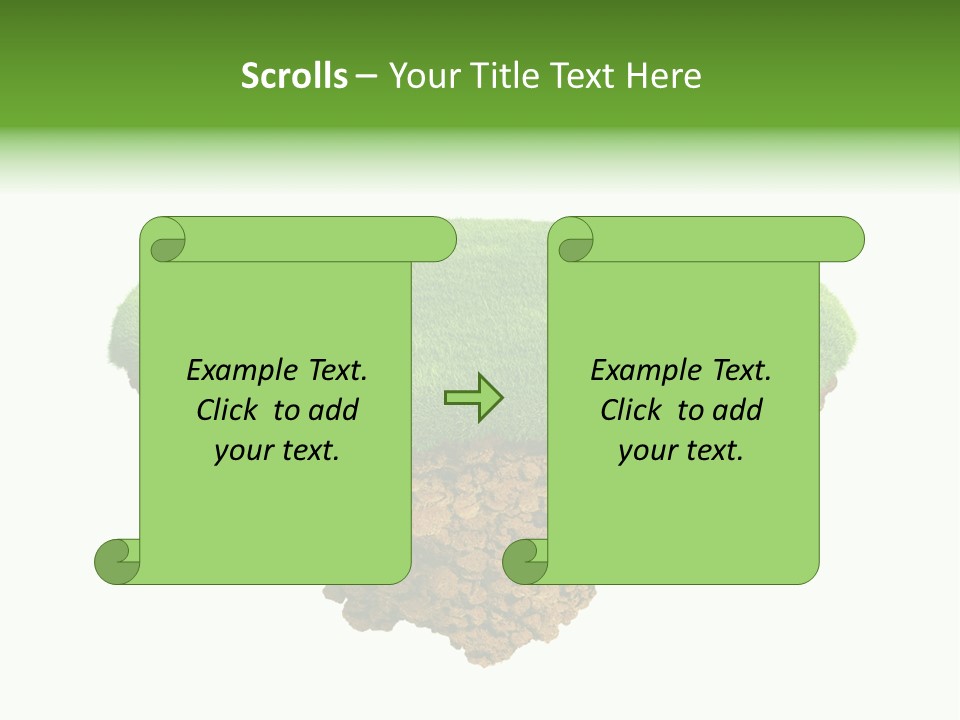 Scrolls – Your Title Text Here

Example Text. Click to add your text.

Example Text. Click to add your text.